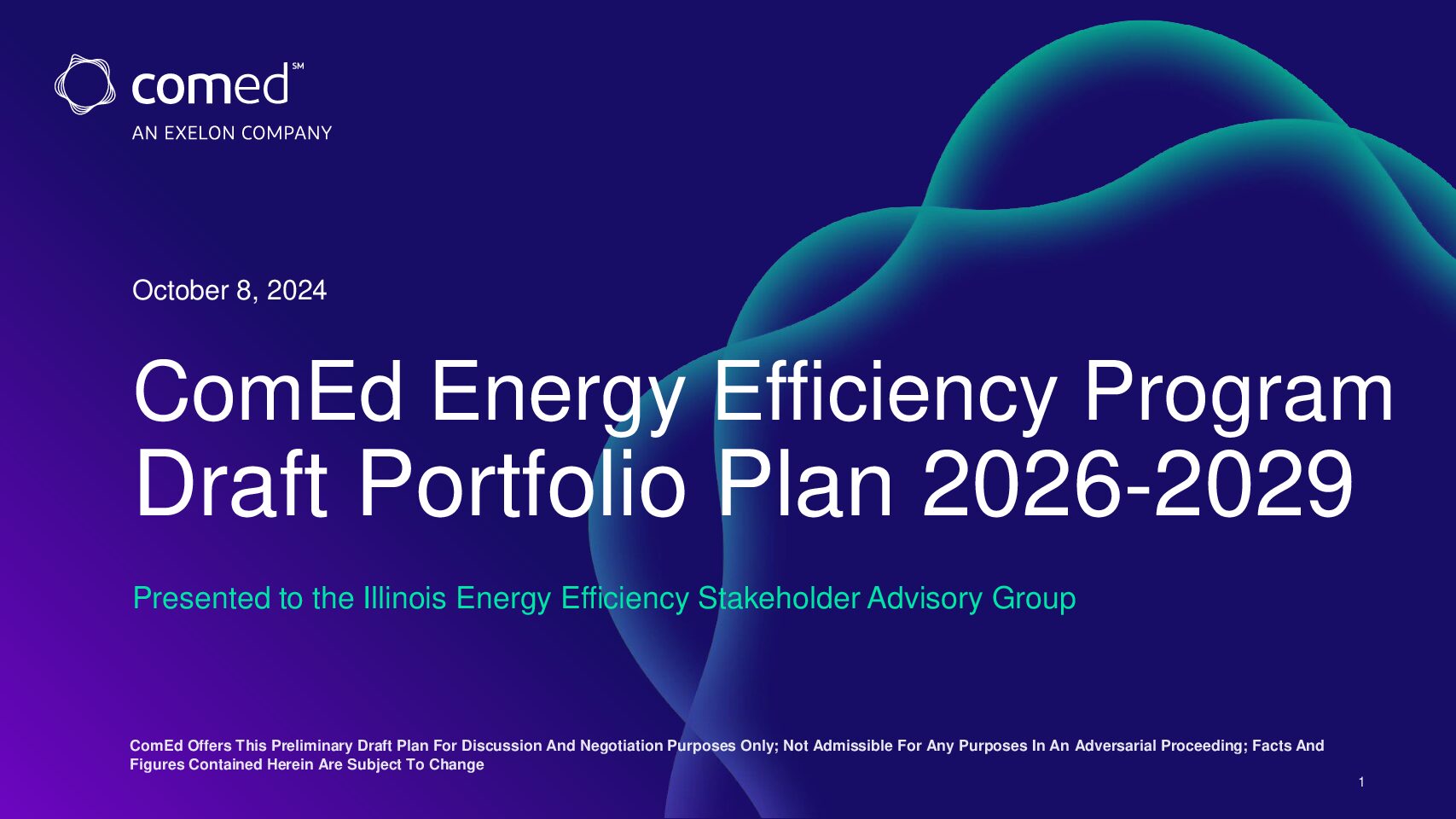 comed℠
AN EXELON COMPANY

October 8, 2024

ComEd Energy Efficiency Program Draft Portfolio Plan 2026-2029

Presented to the Illinois Energy Efficiency Stakeholder Advisory Group

ComEd Offers This Preliminary Draft Plan For Discussion And Negotiation Purposes Only; Not Admissible For Any Purposes In An Adversarial Proceeding; Facts And Figures Contained Herein Are Subject To Change

1